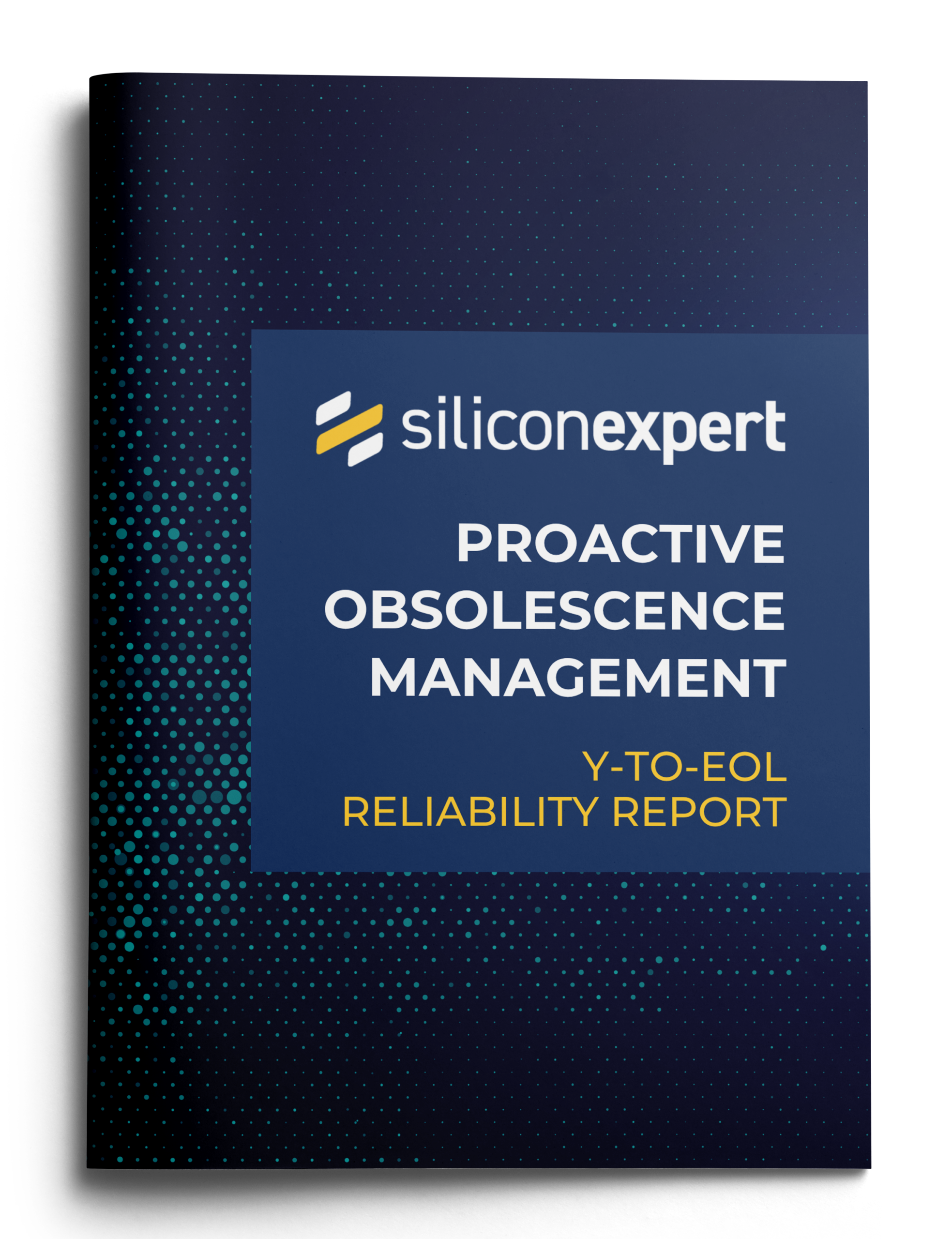 siliconexpert

PROACTIVE OBSOLESCENCE MANAGEMENT

Y-TO-EOL RELIABILITY REPORT